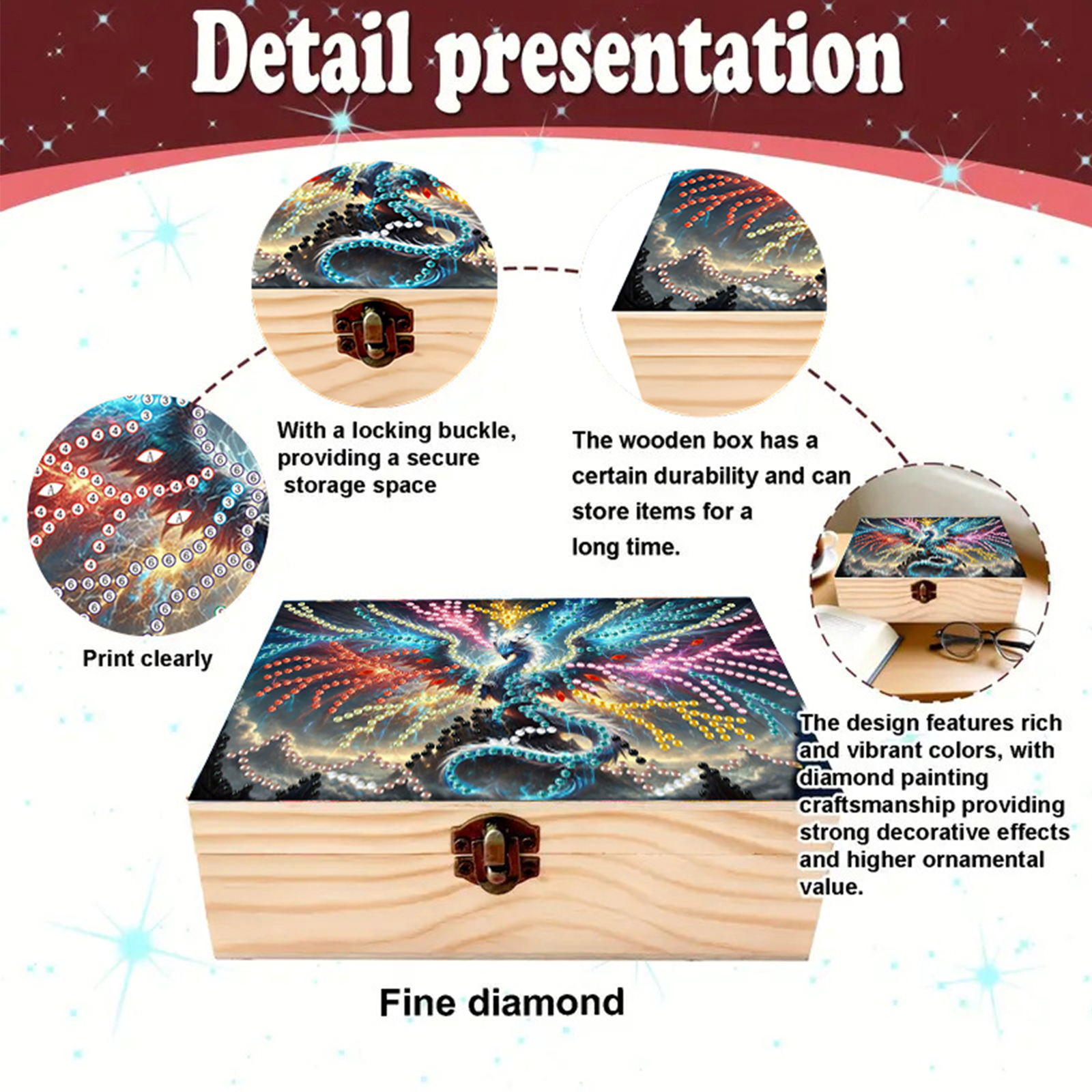 Detail presentation

With a locking buckle, providing a secure storage space

The wooden box has a certain durability and can store items for a long time.

Print clearly

The design features rich and vibrant colors, with diamond painting craftsmanship providing strong decorative effects and higher ornamental value.

Fine diamond